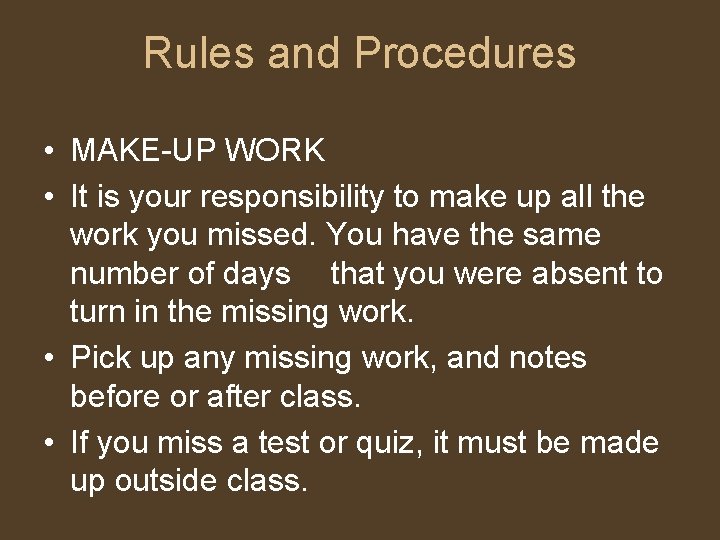 Rules and Procedures

• MAKE-UP WORK
• It is your responsibility to make up all the work you missed. You have the same number of days that you were absent to turn in the missing work.
• Pick up any missing work, and notes before or after class.
• If you miss a test or quiz, it must be made up outside class.